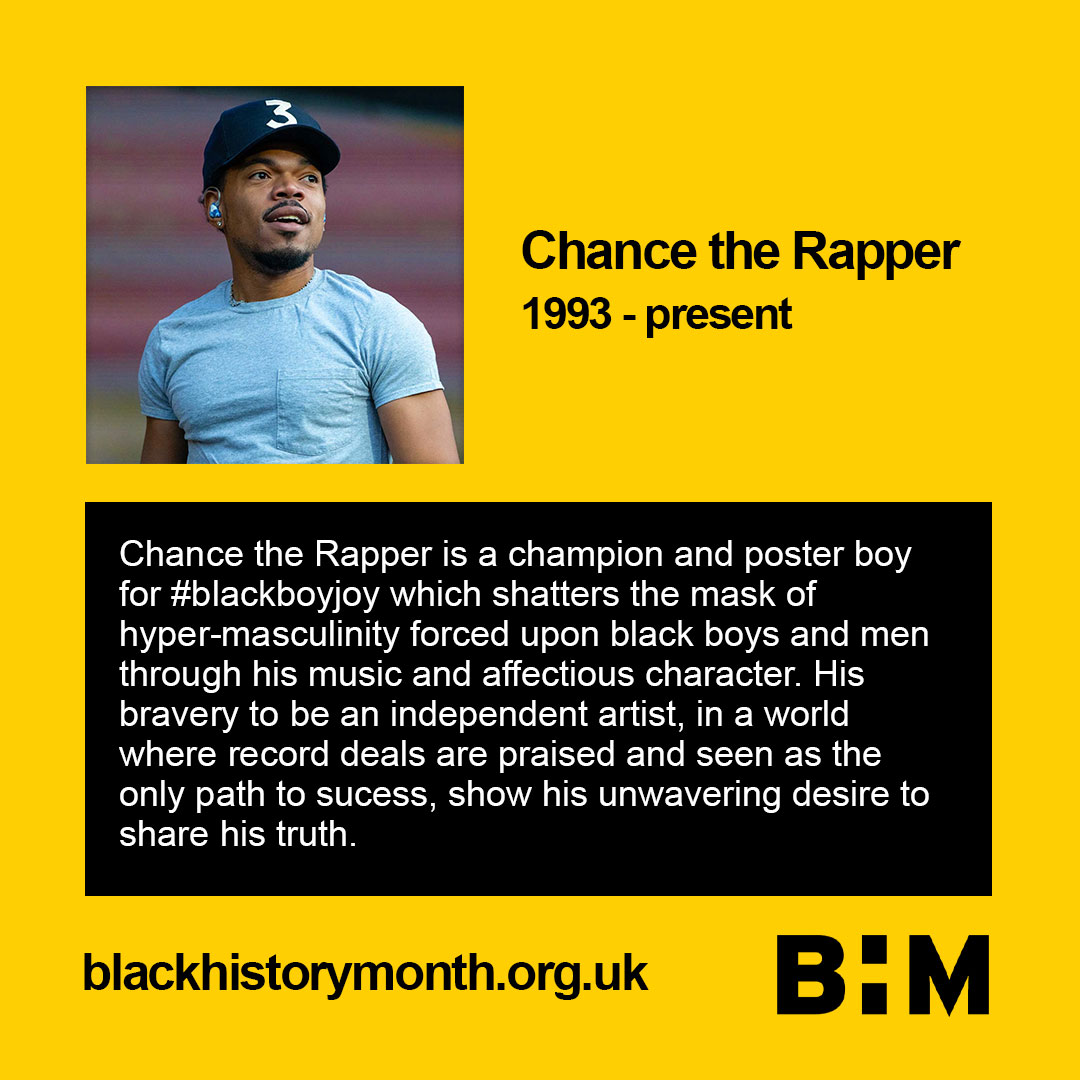 3

Chance the Rapper
1993 - present

Chance the Rapper is a champion and poster boy for #blackboyjoy which shatters the mask of hyper-masculinity forced upon black boys and men through his music and affectious character. His bravery to be an independent artist, in a world where record deals are praised and seen as the only path to sucess, show his unwavering desire to share his truth.

blackhistorymonth.org.uk

BHM